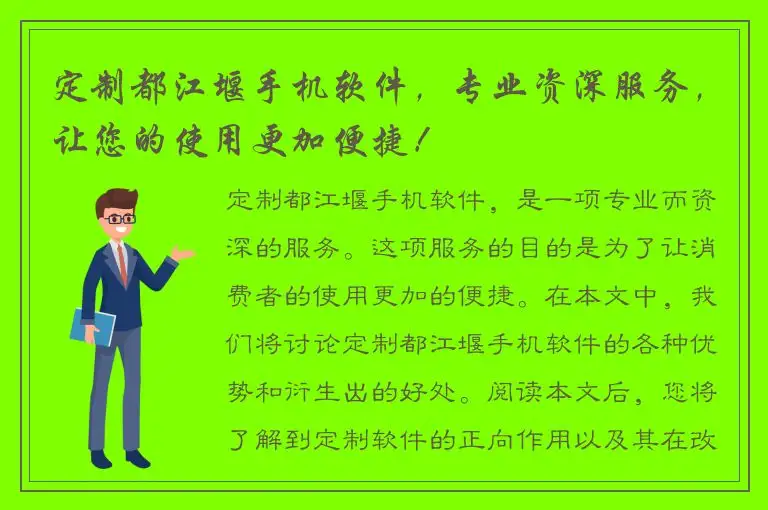 定制都江堰手机软件，专业资深服务，让您的使用更加便捷！

定制都江堰手机软件，是一项专业而资深的服务。这项服务的目的是为了让消费者的使用更加的便捷。在本文中，我们将讨论定制都江堰手机软件的各种优势和衍生出的好处。阅读本文后，您将了解到定制软件的正向作用以及其在改